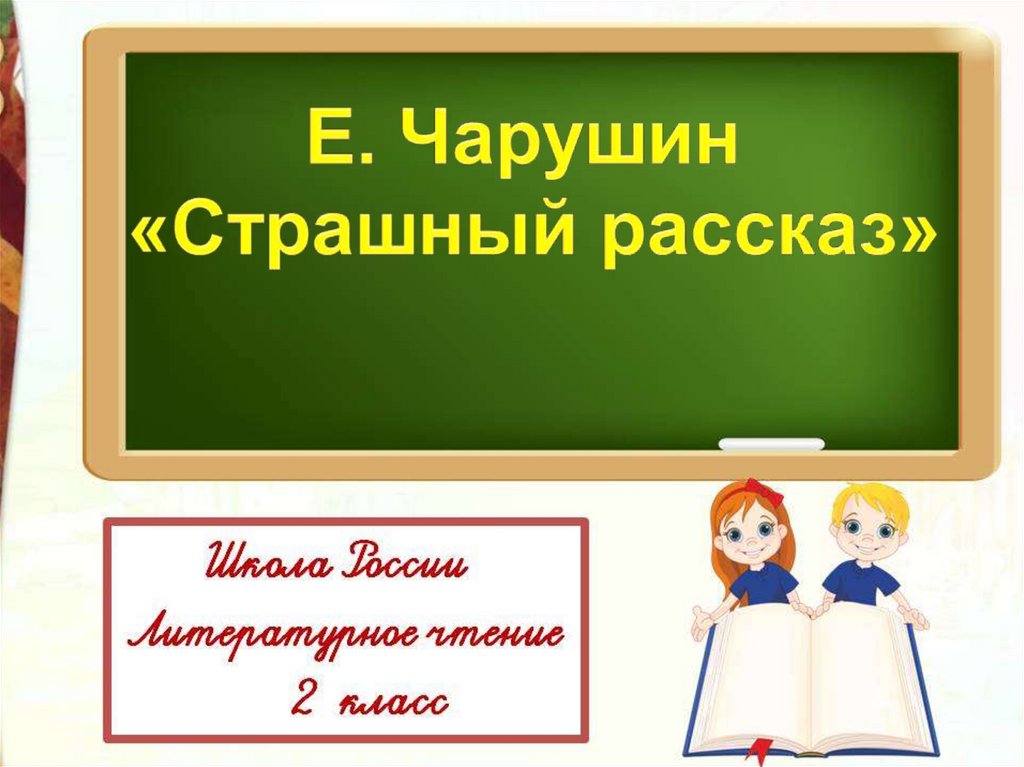 Е. Чарушин
«Страшный рассказ»

Школа России
Литературное чтение
2 класс